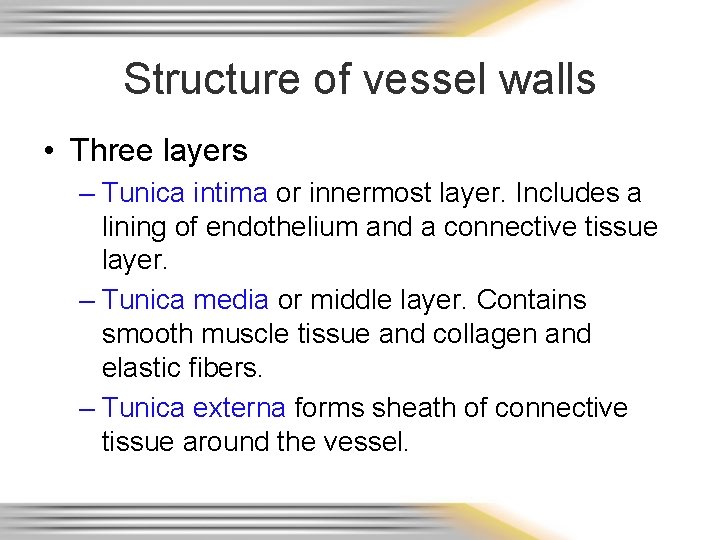 Structure of vessel walls

• Three layers
– Tunica intima or innermost layer. Includes a lining of endothelium and a connective tissue layer.
– Tunica media or middle layer. Contains smooth muscle tissue and collagen and elastic fibers.
– Tunica externa forms sheath of connective tissue around the vessel.